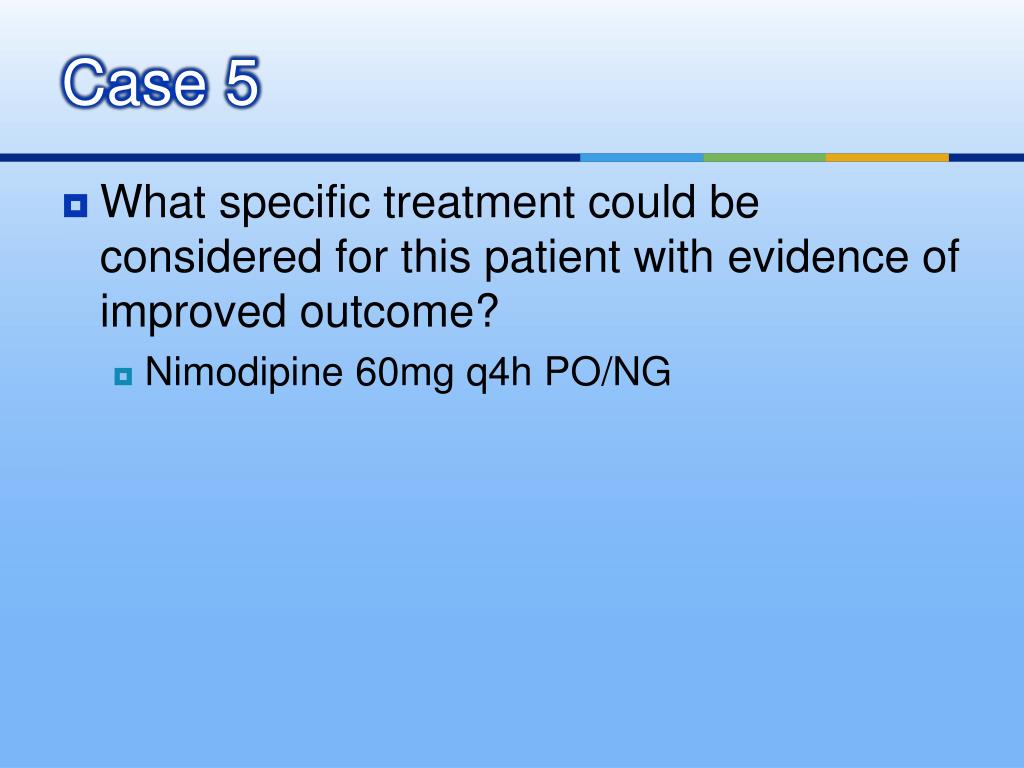 Case 5

What specific treatment could be considered for this patient with evidence of improved outcome?

Nimodipine 60mg q4h PO/NG